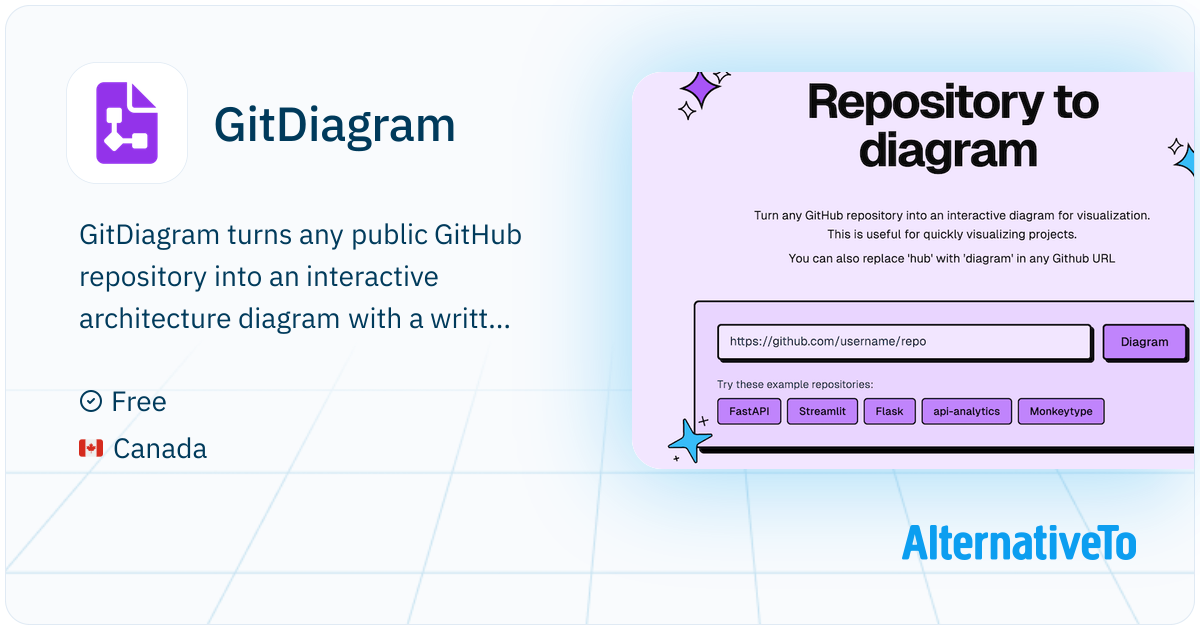 GitDiagram

GitDiagram turns any public GitHub repository into an interactive architecture diagram with a writt...

Free

Canada

Repository to diagram

Turn any GitHub repository into an interactive diagram for visualization. This is useful for quickly visualizing projects.

You can also replace 'hub' with 'diagram' in any Github URL

https://github.com/username/repo

Diagram

Try these example repositories:

FastAPI Streamlit Flask api-analytics Monkeytype

AlternativeTo